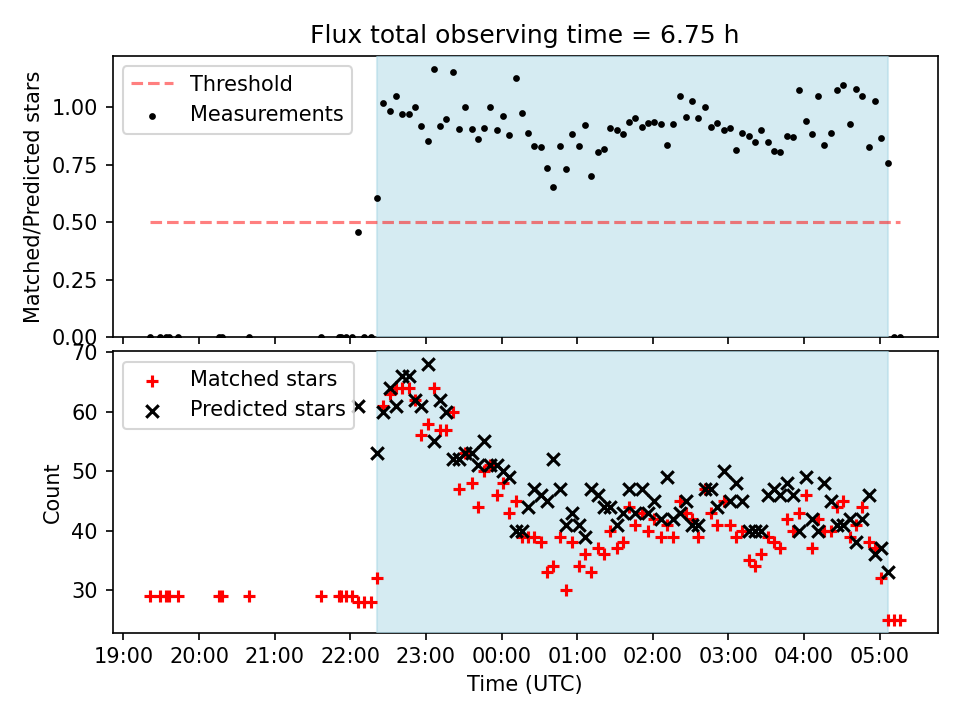 Flux total observing time = 6.75 h

Threshold
Measurements

Matched/Predicted stars

1.00
0.75
0.50
0.25
0.00

Matched stars
Predicted stars

Count

70
60
50
40
30

19:00
20:00
21:00
22:00
23:00
00:00
01:00
02:00
03:00
04:00
05:00

Time (UTC)